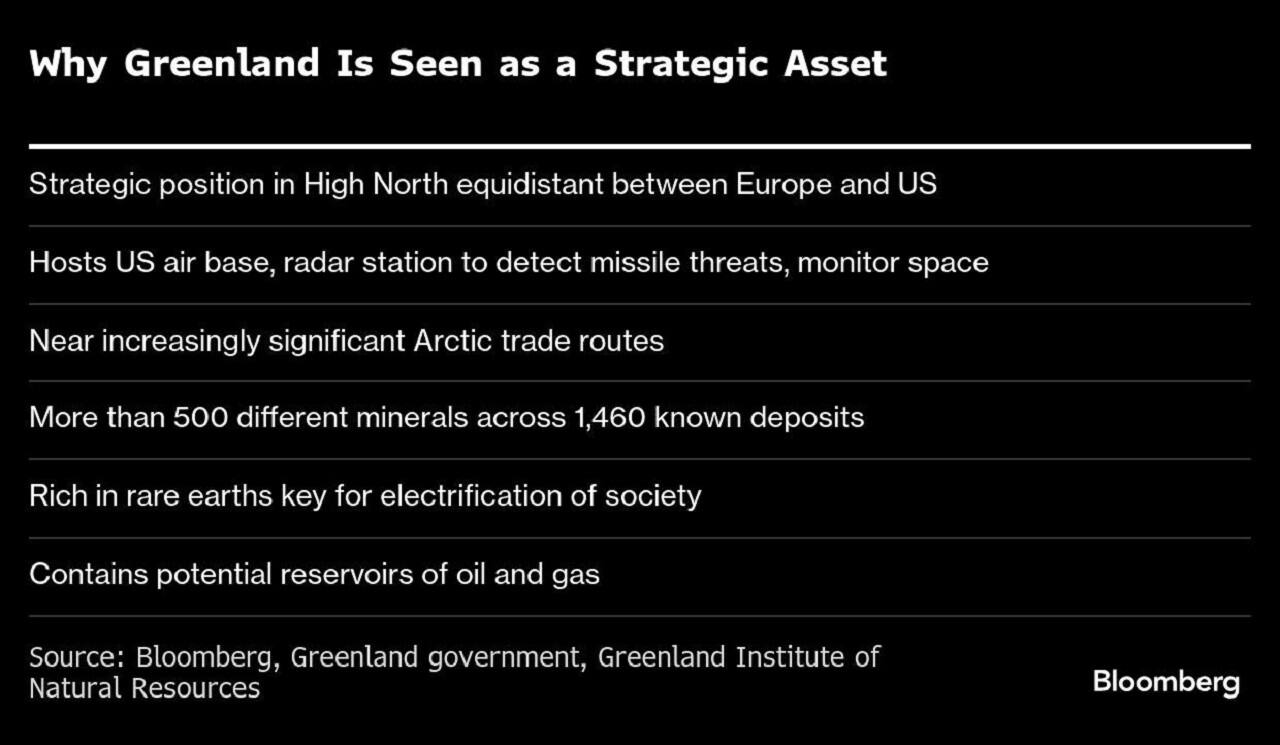 Why Greenland Is Seen as a Strategic Asset

Strategic position in High North equidistant between Europe and US

Hosts US air base, radar station to detect missile threats, monitor space

Near increasingly significant Arctic trade routes

More than 500 different minerals across 1,460 known deposits

Rich in rare earths key for electrification of society

Contains potential reservoirs of oil and gas

Source: Bloomberg, Greenland government, Greenland Institute of Natural Resources

Bloomberg